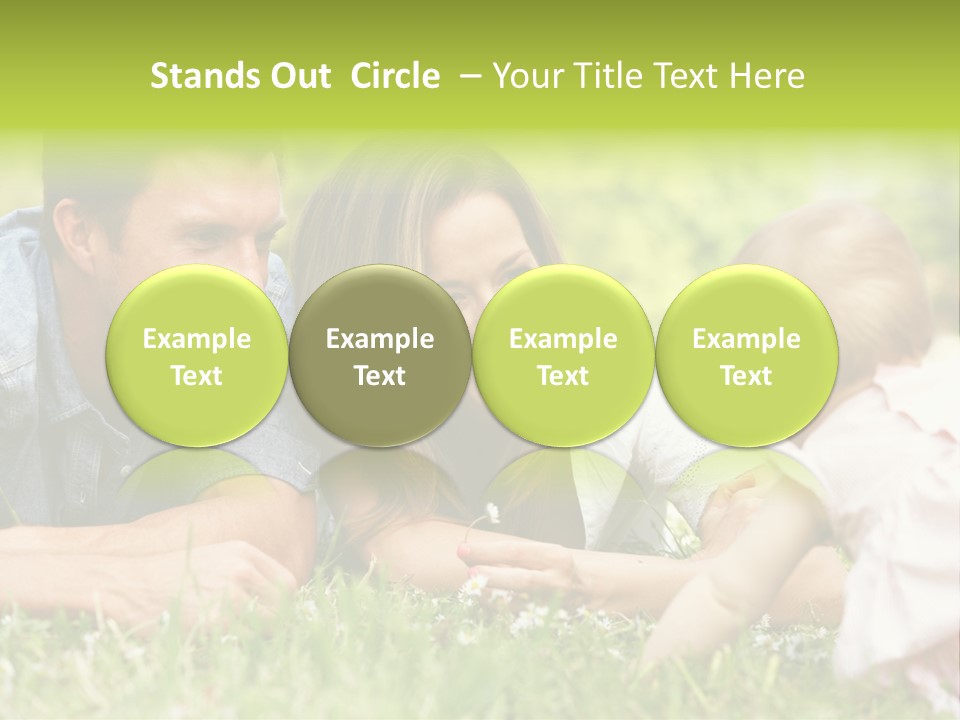 Stands Out Circle – Your Title Text Here

Example Text

Example Text

Example Text

Example Text